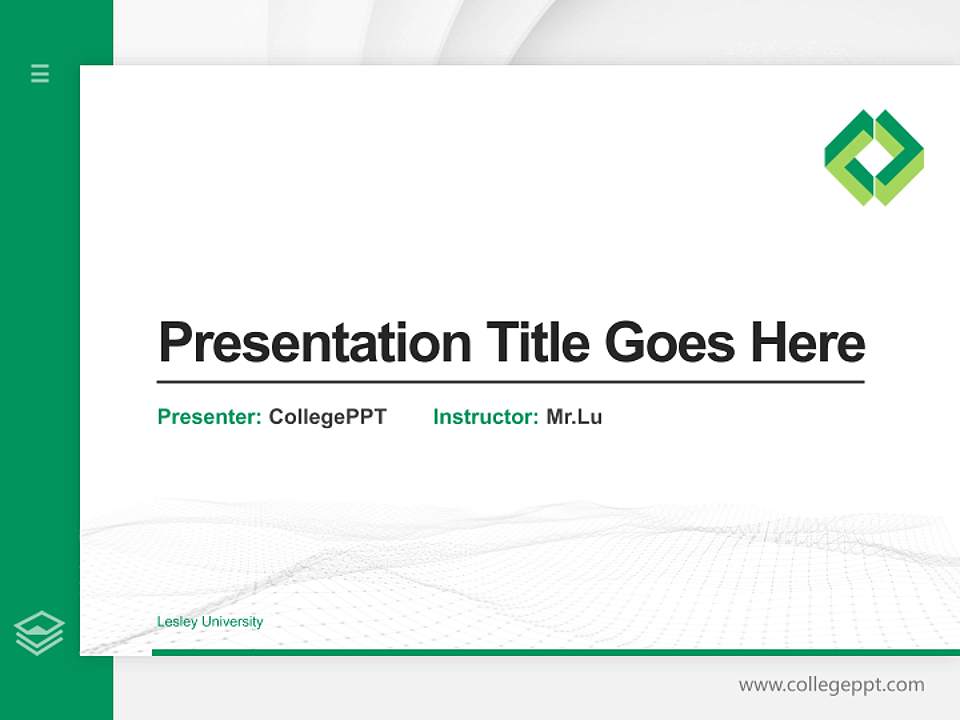 Presentation Title Goes Here

Presenter: CollegePPT Instructor: Mr.Lu

Lesley University

www.collegeppt.com